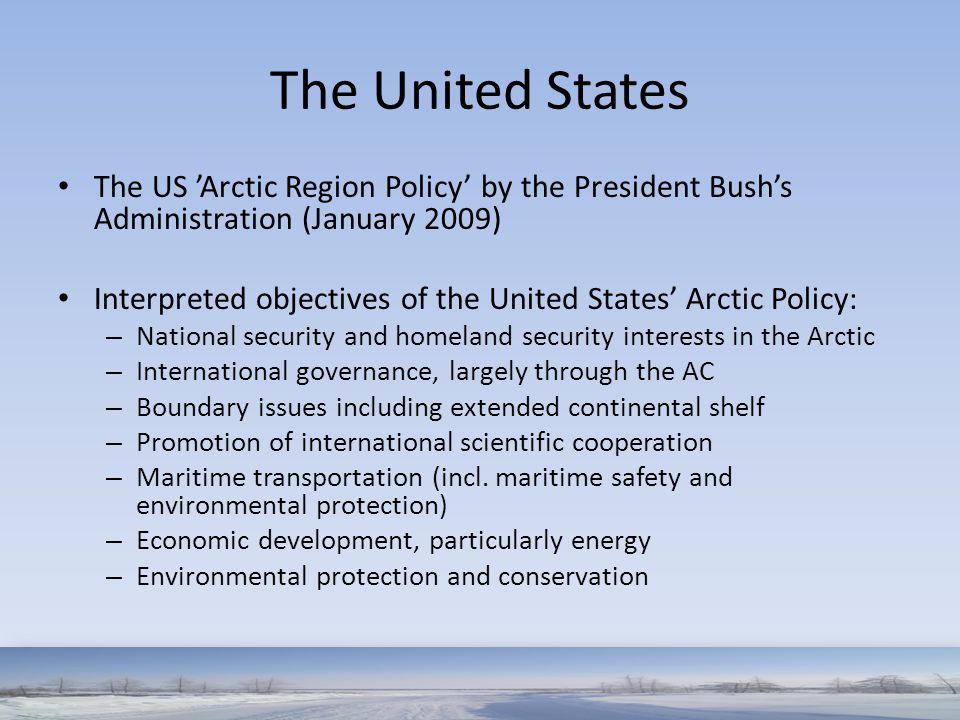 The United States

• The US ’Arctic Region Policy’ by the President Bush’s Administration (January 2009)

• Interpreted objectives of the United States’ Arctic Policy:
– National security and homeland security interests in the Arctic
– International governance, largely through the AC
– Boundary issues including extended continental shelf
– Promotion of international scientific cooperation
– Maritime transportation (incl. maritime safety and environmental protection)
– Economic development, particularly energy
– Environmental protection and conservation